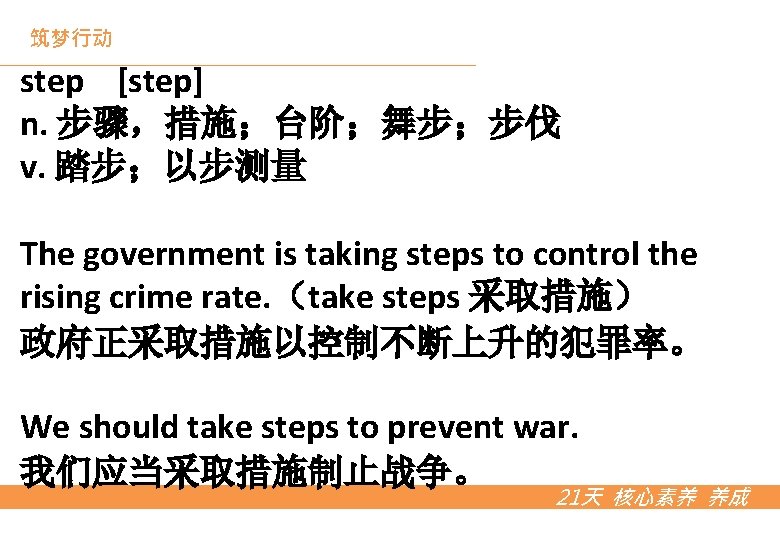 筑梦行动

step [step]
n. 步骤，措施；台阶；舞步；步伐
v. 踏步；以步测量

The government is taking steps to control the rising crime rate.（take steps 采取措施）
政府正采取措施以控制不断上升的犯罪率。

We should take steps to prevent war.
我们应当采取措施制止战争。

21天 核心素养 养成